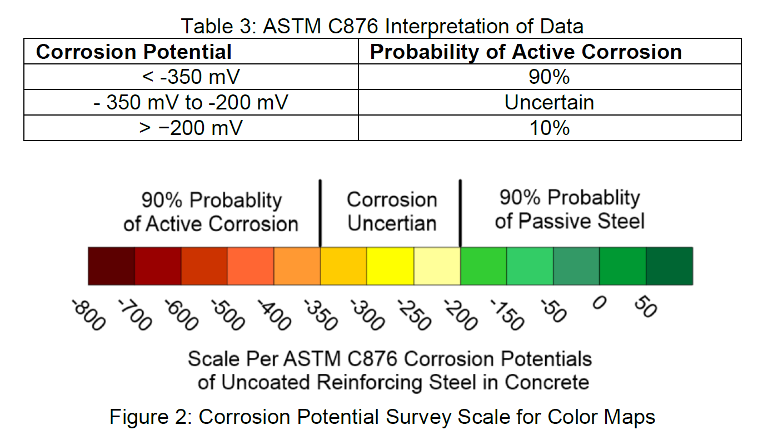 Table 3: ASTM C876 Interpretation of Data

| Corrosion Potential | Probability of Active Corrosion |
|---|---|
| < -350 mV | 90% |
| - 350 mV to -200 mV | Uncertain |
| > −200 mV | 10% |

90% Probablity of Active Corrosion

Corrosion Uncertian

90% Probablity of Passive Steel

-800 -700 -600 -500 -400 -350 -300 -250 -200 -150 -50 0 50

Scale Per ASTM C876 Corrosion Potentials of Uncoated Reinforcing Steel in Concrete

Figure 2: Corrosion Potential Survey Scale for Color Maps